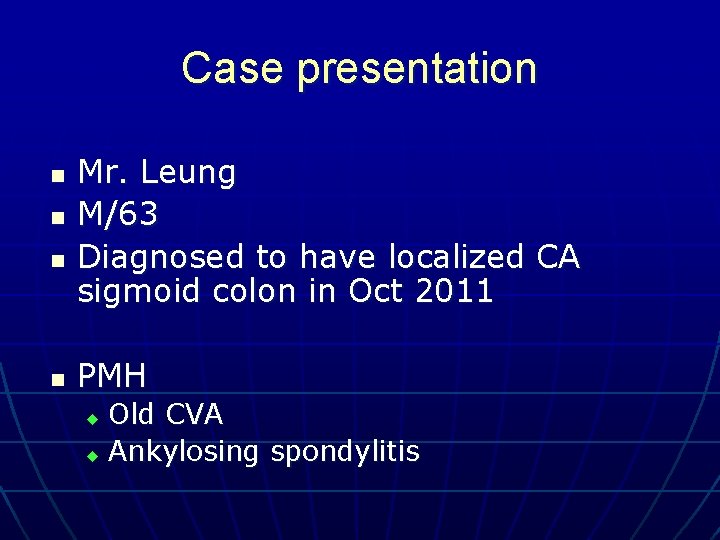 Case presentation

- Mr. Leung
- M/63
- Diagnosed to have localized CA sigmoid colon in Oct 2011

- PMH
  - Old CVA
  - Ankylosing spondylitis